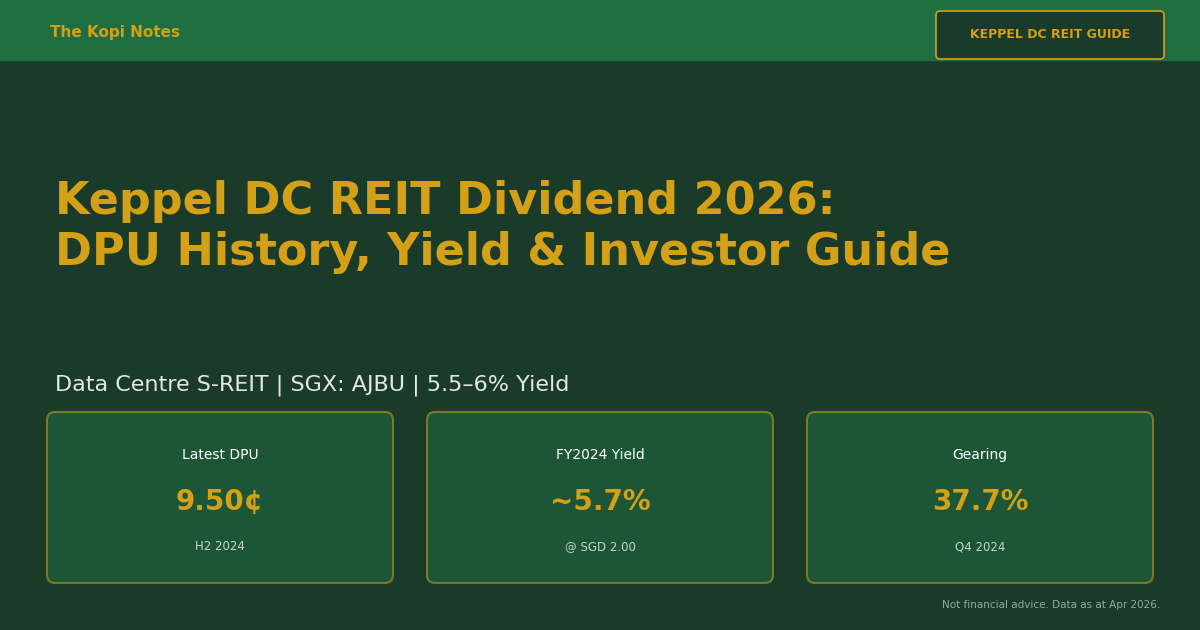 The Kopi Notes

KEPPEL DC REIT GUIDE

Keppel DC REIT Dividend 2026:
DPU History, Yield & Investor Guide

Data Centre S-REIT | SGX: AJBU | 5.5–6% Yield

Latest DPU
9.50¢
H2 2024

FY2024 Yield
~5.7%
@ SGD 2.00

Gearing
37.7%
Q4 2024

Not financial advice. Data as at Apr 2026.